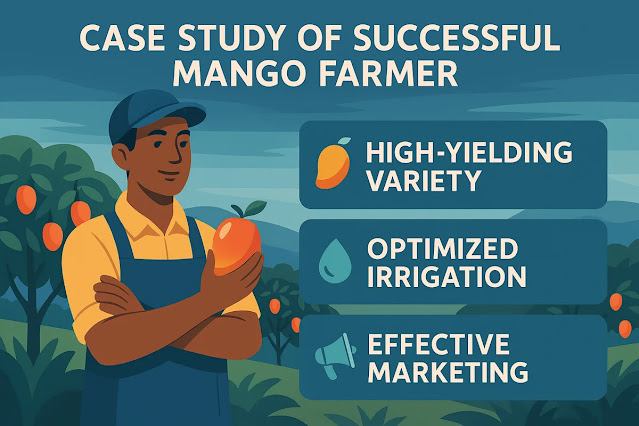 CASE STUDY OF SUCCESSFUL MANGO FARMER

HIGH-YIELDING VARIETY

OPTIMIZED IRRIGATION

EFFECTIVE MARKETING